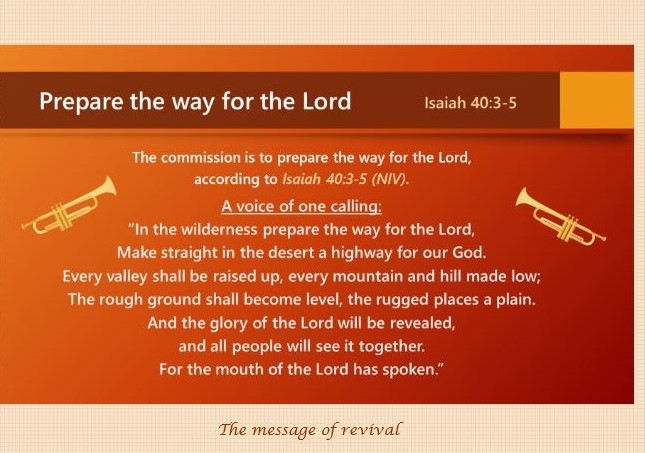 Prepare the way for the Lord

Isaiah 40:3-5

The commission is to prepare the way for the Lord, according to Isaiah 40:3-5 (NIV).

A voice of one calling:
"In the wilderness prepare the way for the Lord,
Make straight in the desert a highway for our God.
Every valley shall be raised up, every mountain and hill made low;
The rough ground shall become level, the rugged places a plain.
And the glory of the Lord will be revealed,
and all people will see it together.
For the mouth of the Lord has spoken."

The message of revival